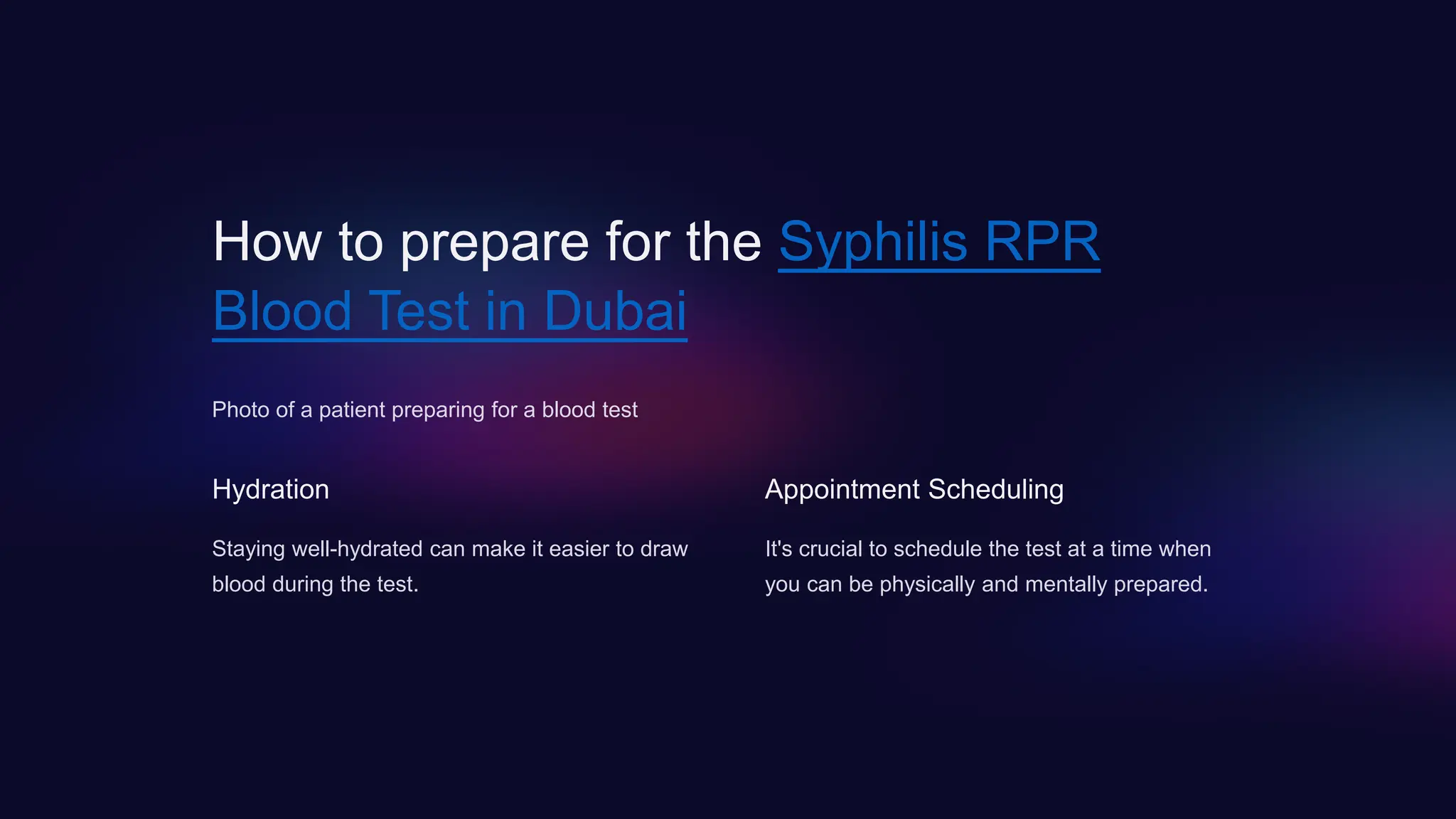 How to prepare for the Syphilis RPR Blood Test in Dubai

Photo of a patient preparing for a blood test

Hydration

Staying well-hydrated can make it easier to draw blood during the test.

Appointment Scheduling

It's crucial to schedule the test at a time when you can be physically and mentally prepared.